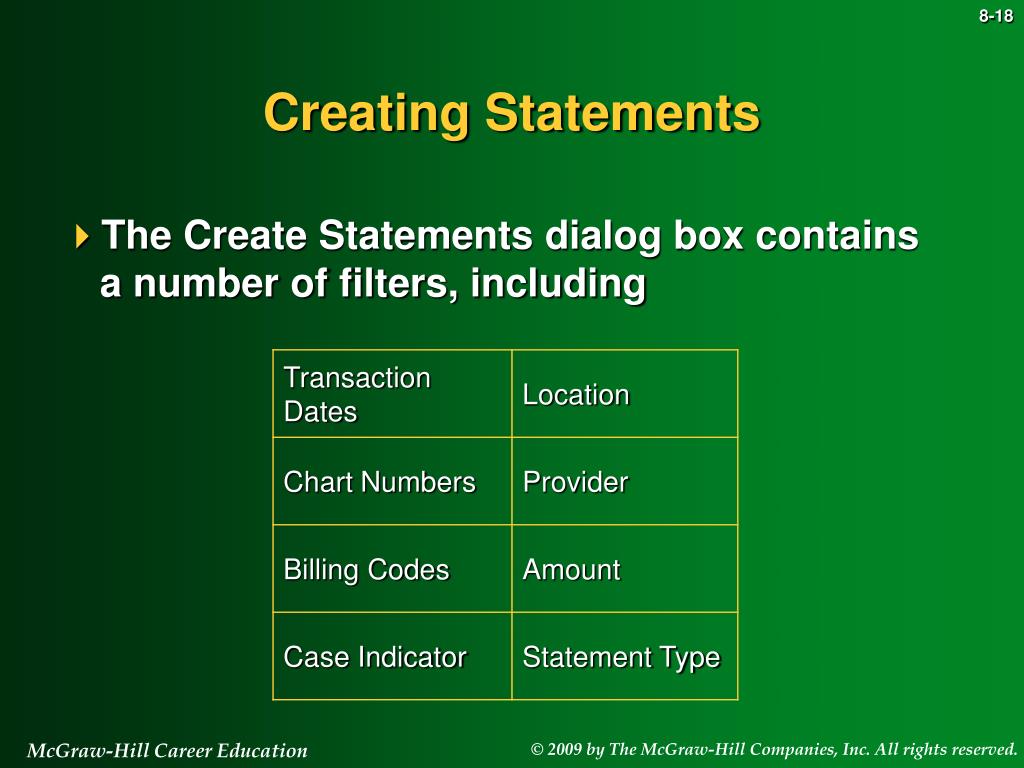 8-18

Creating Statements

The Create Statements dialog box contains a number of filters, including

| Transaction Dates | Location |
|---|---|
| Chart Numbers | Provider |
| Billing Codes | Amount |
| Case Indicator | Statement Type |

McGraw-Hill Career Education

© 2009 by The McGraw-Hill Companies, Inc. All rights reserved.